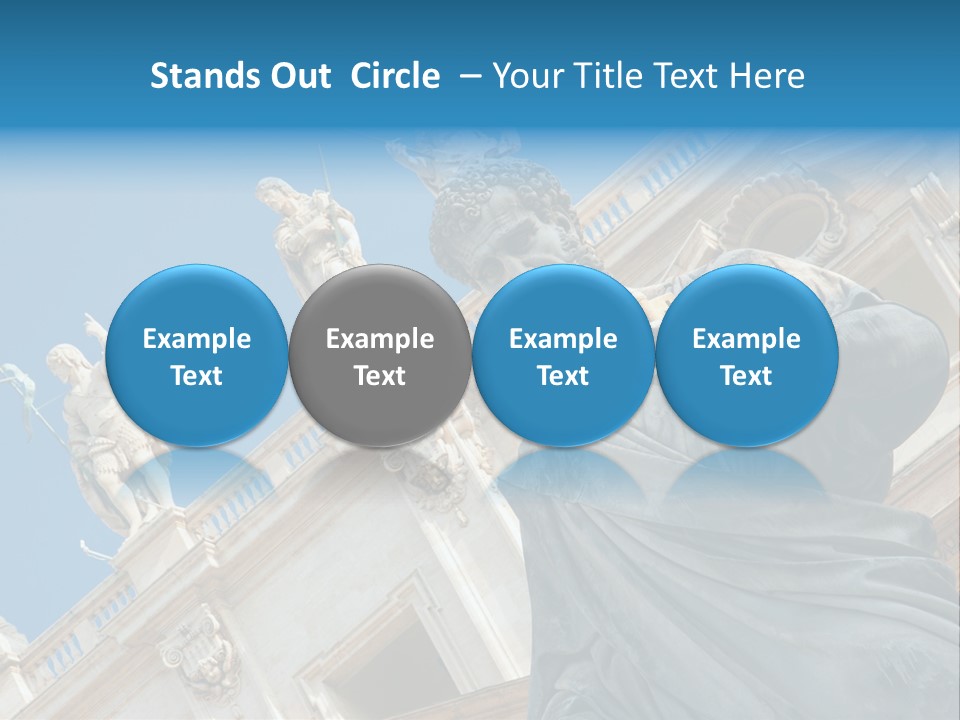 Stands Out Circle – Your Title Text Here

Example Text

Example Text

Example Text

Example Text